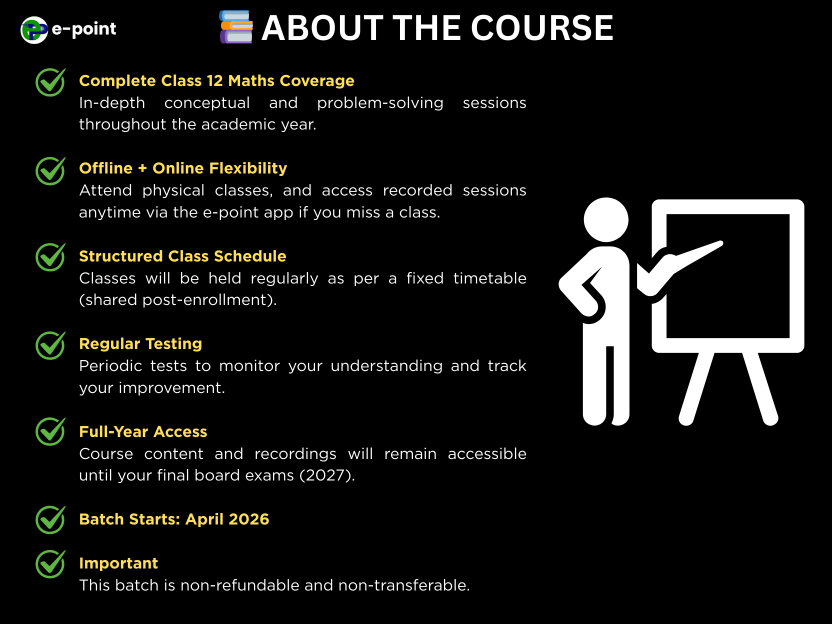 e-point

ABOUT THE COURSE

Complete Class 12 Maths Coverage
In-depth conceptual and problem-solving sessions throughout the academic year.

Offline + Online Flexibility
Attend physical classes, and access recorded sessions anytime via the e-point app if you miss a class.

Structured Class Schedule
Classes will be held regularly as per a fixed timetable (shared post-enrollment).

Regular Testing
Periodic tests to monitor your understanding and track your improvement.

Full-Year Access
Course content and recordings will remain accessible until your final board exams (2027).

Batch Starts: April 2026

Important
This batch is non-refundable and non-transferable.